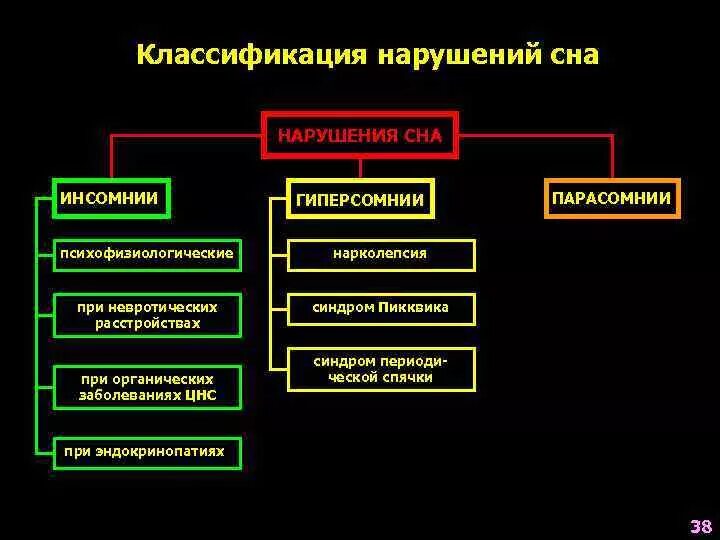 Классификация нарушений сна

НАРУШЕНИЯ СНА

ИНСОМНИИ

психофизиологические

при невротических расстройствах

при органических заболеваниях ЦНС

при эндокринопатиях

ГИПЕРСОМНИИ

нарколепсия

синдром Пикквика

синдром периодической спячки

ПАРАСОМНИИ

38